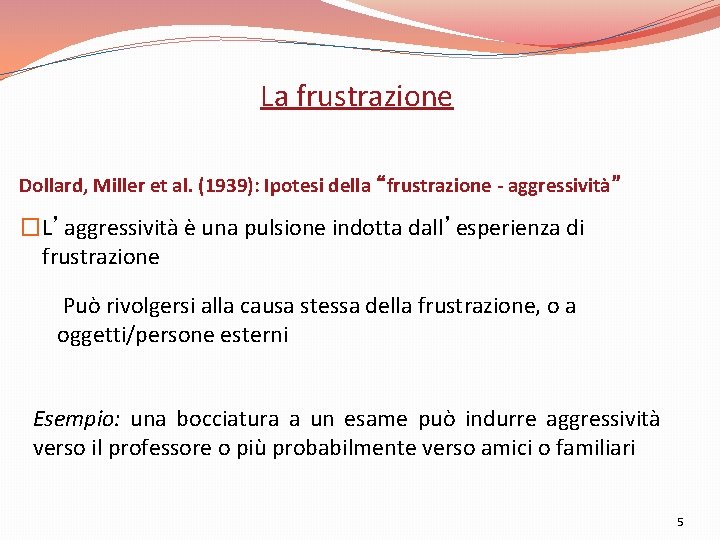 La frustrazione

Dollard, Miller et al. (1939): Ipotesi della “frustrazione - aggressività”

□L’aggressività è una pulsione indotta dall’esperienza di frustrazione

Può rivolgersi alla causa stessa della frustrazione, o a oggetti/persone esterni

Esempio: una bocciatura a un esame può indurre aggressività verso il professore o più probabilmente verso amici o familiari

5